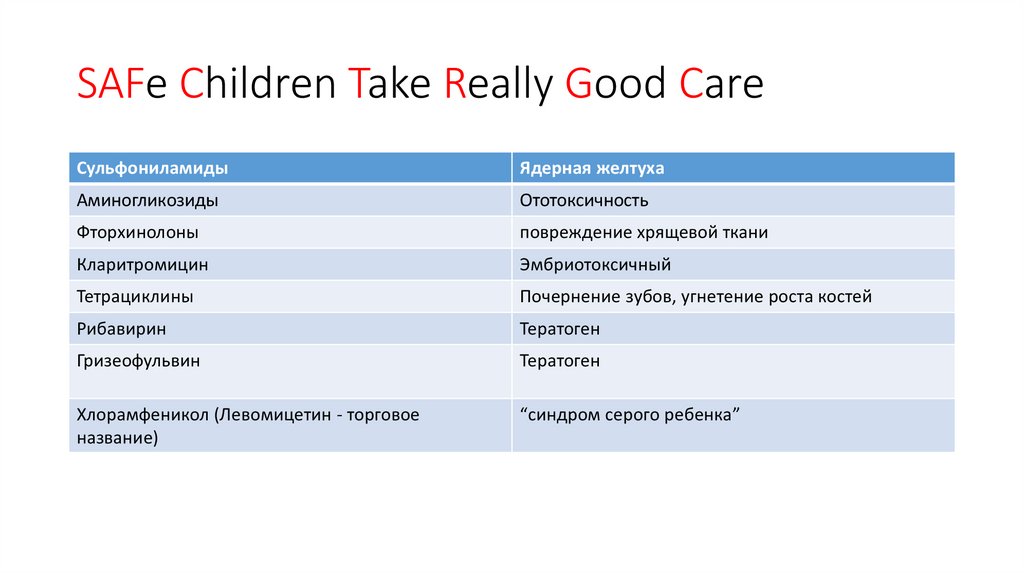 SAFe Children Take Really Good Care

| Сульфониламиды | Ядерная желтуха |
|---|---|
| Аминогликозиды | Ототоксичность |
| Фторхинолоны | повреждение хрящевой ткани |
| Кларитромицин | Эмбриотоксичный |
| Тетрациклины | Почернение зубов, угнетение роста костей |
| Рибавирин | Тератоген |
| Гризеофульвин | Тератоген |
| Хлорамфеникол (Левомицетин - торговое название) | “синдром серого ребенка” |